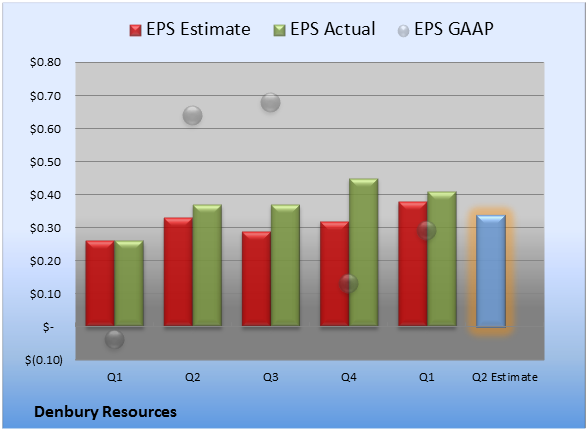 EPS Estimate EPS Actual EPS GAAP

$0.80
$0.70
$0.60
$0.50
$0.40
$0.30
$0.20
$0.10
$-
$(0.10)

Q1 Q2 Q3 Q4 Q1 Q2 Estimate

Denbury Resources